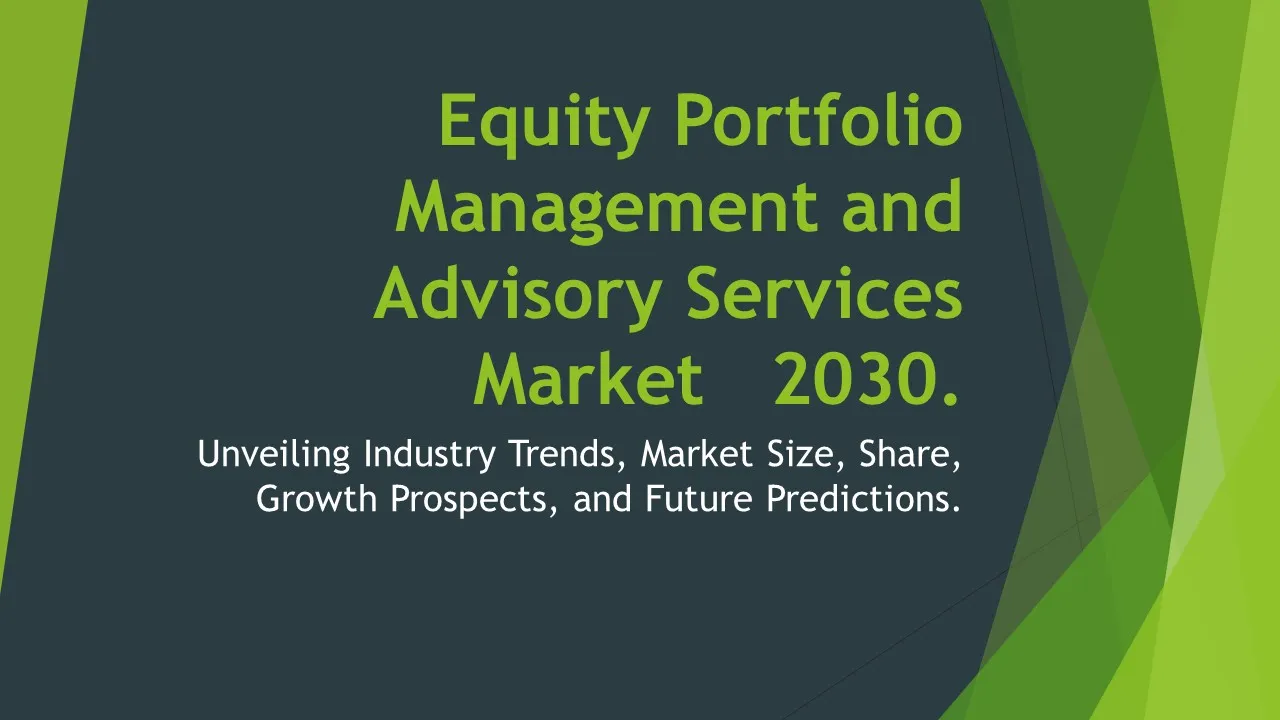 Equity Portfolio Management and Advisory Services Market 2030.

Unveiling Industry Trends, Market Size, Share, Growth Prospects, and Future Predictions.